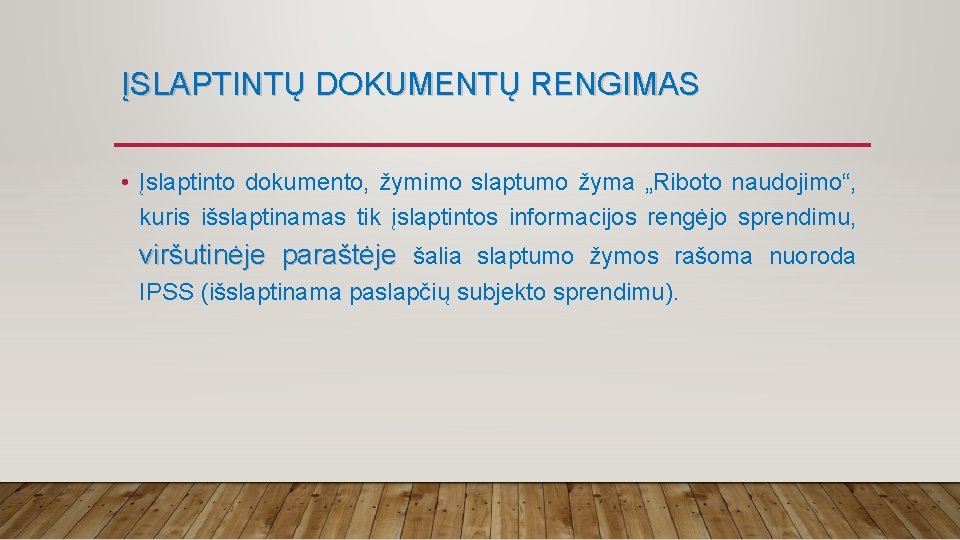 ĮSLAPTINTŲ DOKUMENTŲ RENGIMAS

• Įslaptinto dokumento, žymimo slaptumo žyma „Riboto naudojimo“, kuris išslaptinamas tik įslaptintos informacijos rengėjo sprendimu, viršutinėje paraštėje šalia slaptumo žymos rašoma nuoroda IPSS (išslaptinama paslapčių subjekto sprendimu).